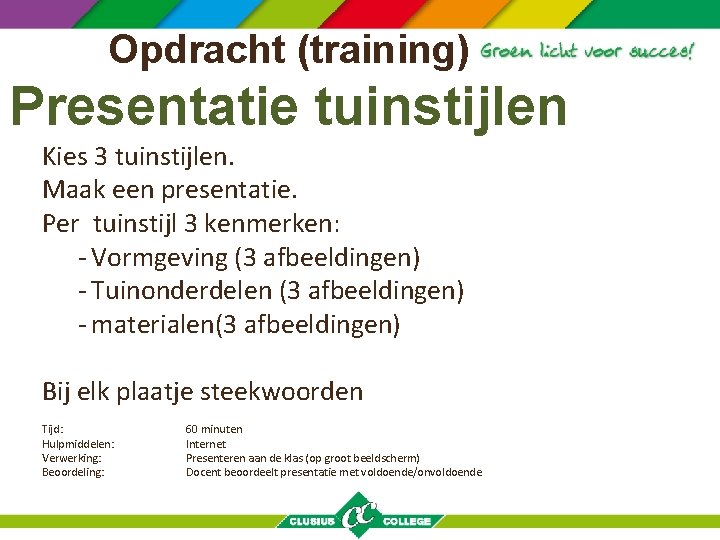 Opdracht (training)

Groen licht voor succes!

Presentatie tuinstijlen

Kies 3 tuinstijlen.
Maak een presentatie.
Per tuinstijl 3 kenmerken:
- Vormgeving (3 afbeeldingen)
- Tuinonderdelen (3 afbeeldingen)
- materialen(3 afbeeldingen)

Bij elk plaatje steekwoorden

Tijd: 60 minuten
Hulpmiddelen: Internet
Verwerking: Presenteren aan de klas (op groot beeldscherm)
Beoordeling: Docent beoordeelt presentatie met voldoende/onvoldoende

CLUSIUS CC COLLEGE